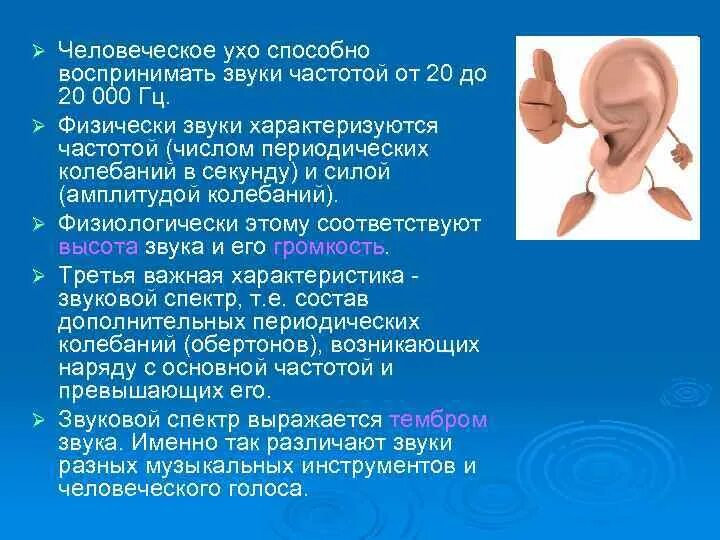 ➢ Человеческое ухо способно воспринимать звуки частотой от 20 до 20 000 Гц.

➢ Физически звуки характеризуются частотой (числом периодических колебаний в секунду) и силой (амплитудой колебаний).

➢ Физиологически этому соответствуют высота звука и его громкость.

➢ Третья важная характеристика - звуковой спектр, т.е. состав дополнительных периодических колебаний (обертонов), возникающих наряду с основной частотой и превышающих его.

➢ Звуковой спектр выражается тембром звука. Именно так различают звуки разных музыкальных инструментов и человеческого голоса.